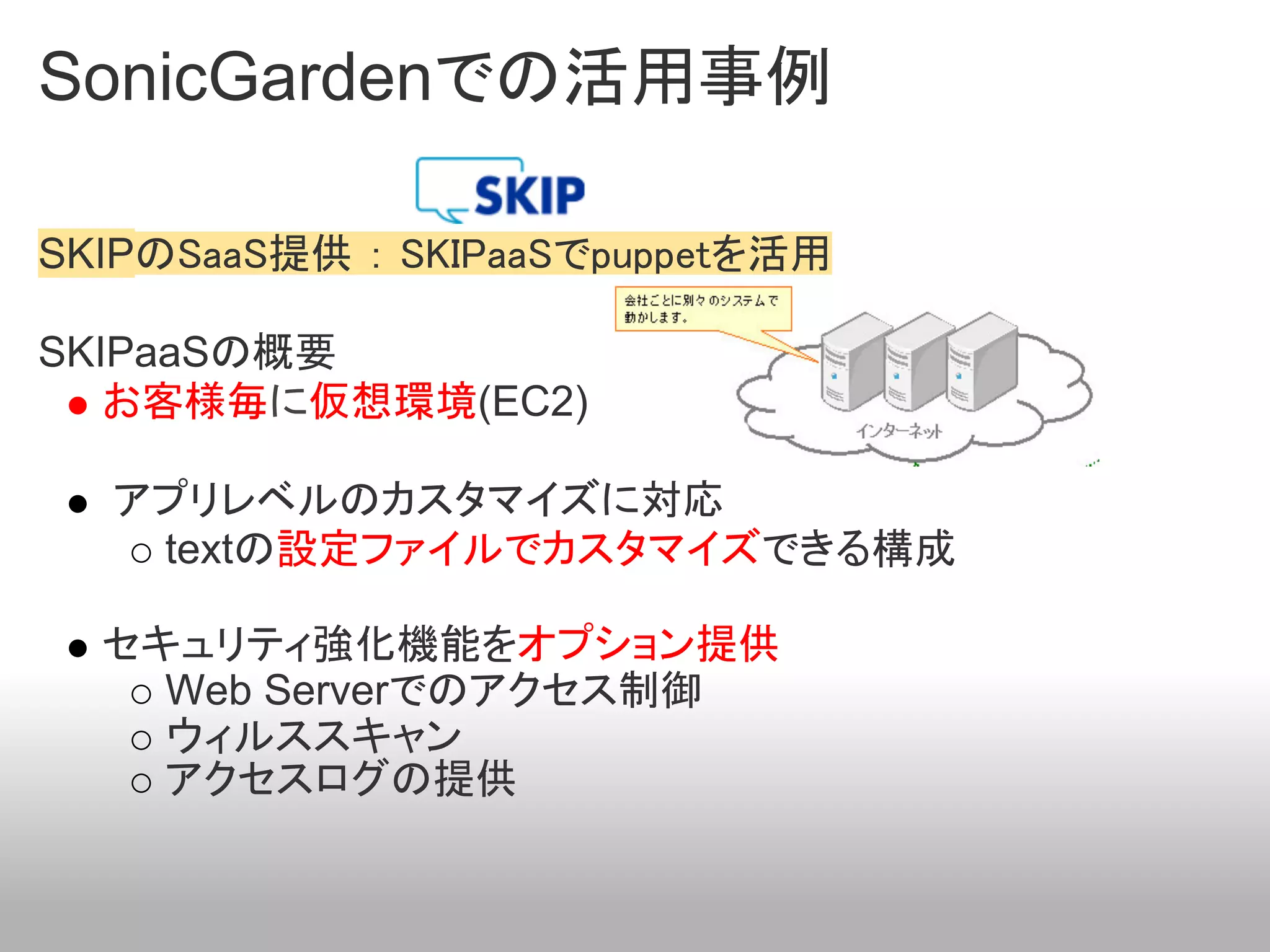 SonicGardenでの活用事例

SKIP

SKIPのSaaS提供 : SKIPaaSでpuppetを活用

会社ごとに別々のシステムで動かします。

インターネット

SKIPaaSの概要
● お客様毎に仮想環境(EC2)

● アプリレベルのカスタマイズに対応
○ textの設定ファイルでカスタマイズできる構成

● セキュリティ強化機能をオプション提供
○ Web Serverでのアクセス制御
○ ウィルススキャン
○ アクセスログの提供